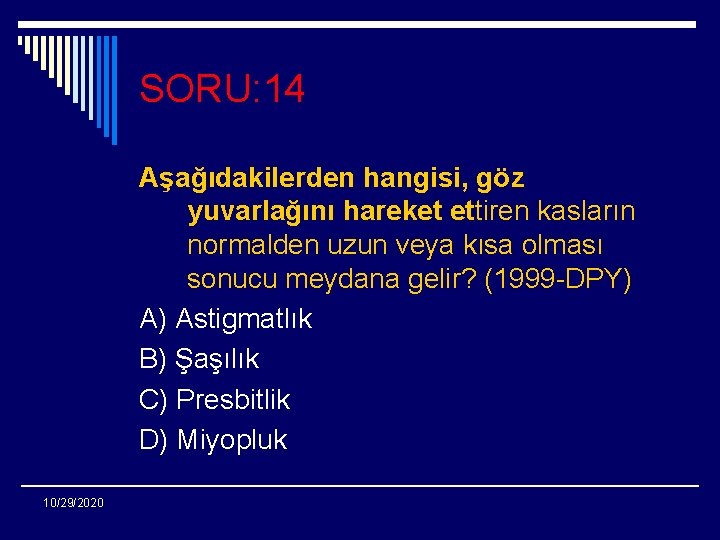 SORU:14

Aşağıdakilerden hangisi, göz yuvarlağını hareket ettiren kasların normalden uzun veya kısa olması sonucu meydana gelir? (1999-DPY)

A) Astigmatlık

B) Şaşılık

C) Presbitlik

D) Miyopluk

10/29/2020